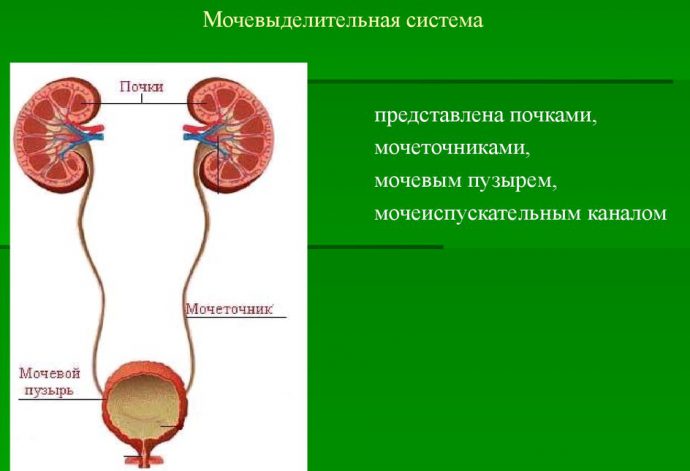 Мочевыделительная система

Почки

Мочеточник

Мочевой пузырь

представлена почками, мочеточниками, мочевым пузырем, мочеиспускательным каналом